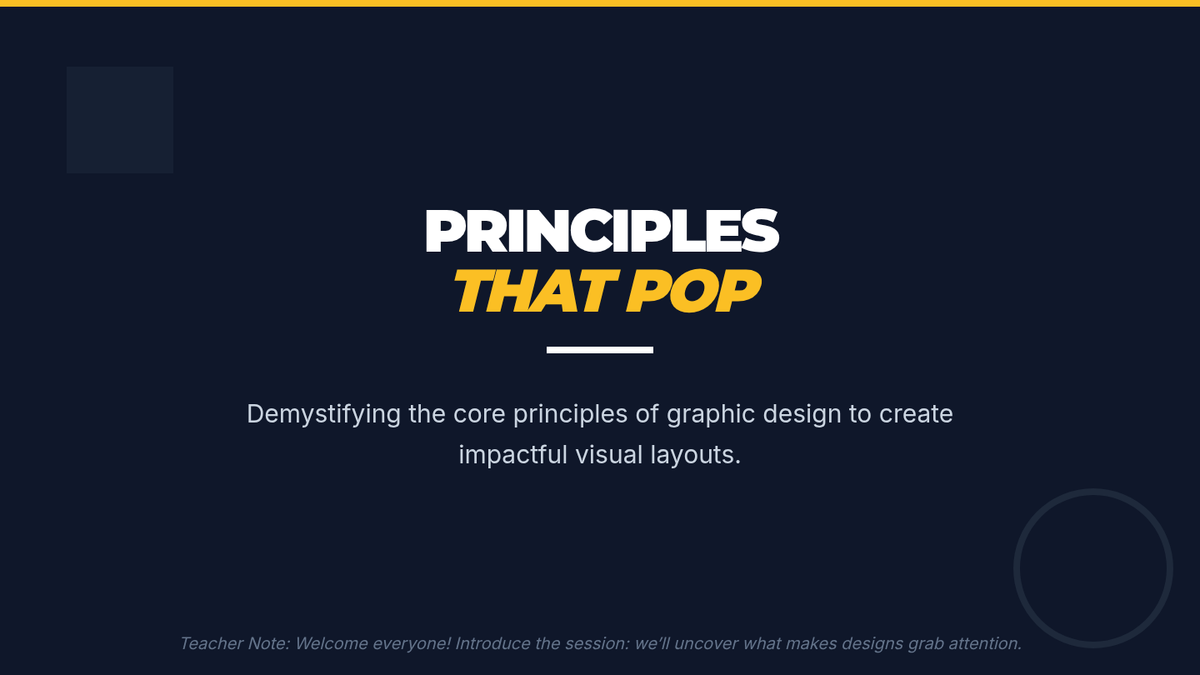 PRINCIPLES
THAT POP

Demystifying the core principles of graphic design to create impactful visual layouts.

Teacher Note: Welcome everyone! Introduce the session: we'll uncover what makes designs grab attention.